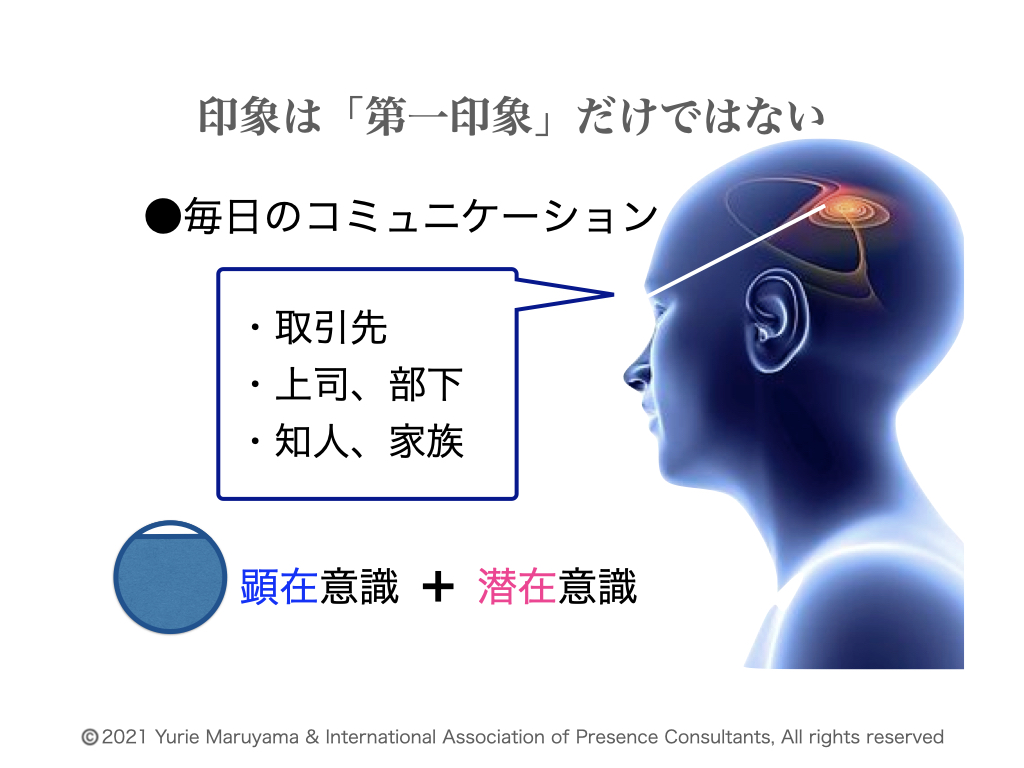 印象は「第一印象」だけではない

●毎日のコミュニケーション

・取引先
・上司、部下
・知人、家族

顕在意識 ＋ 潜在意識

©2021 Yurie Maruyama & International Association of Presence Consultants, All rights reserved